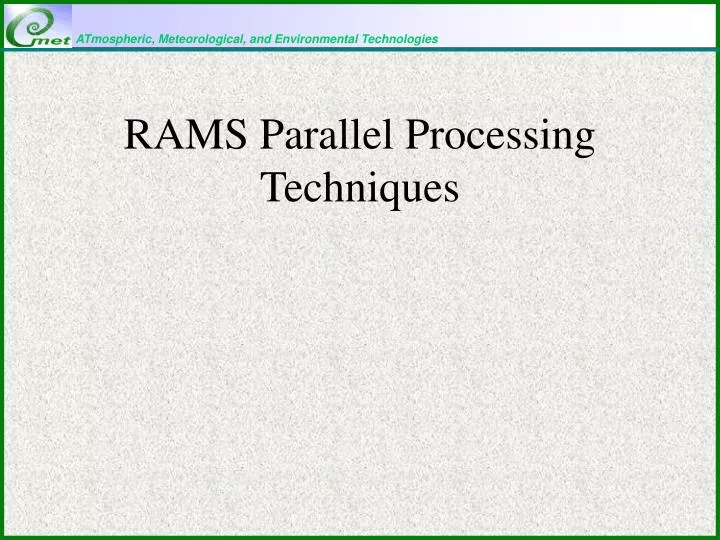 met ATmospheric, Meteorological, and Environmental Technologies

RAMS Parallel Processing Techniques